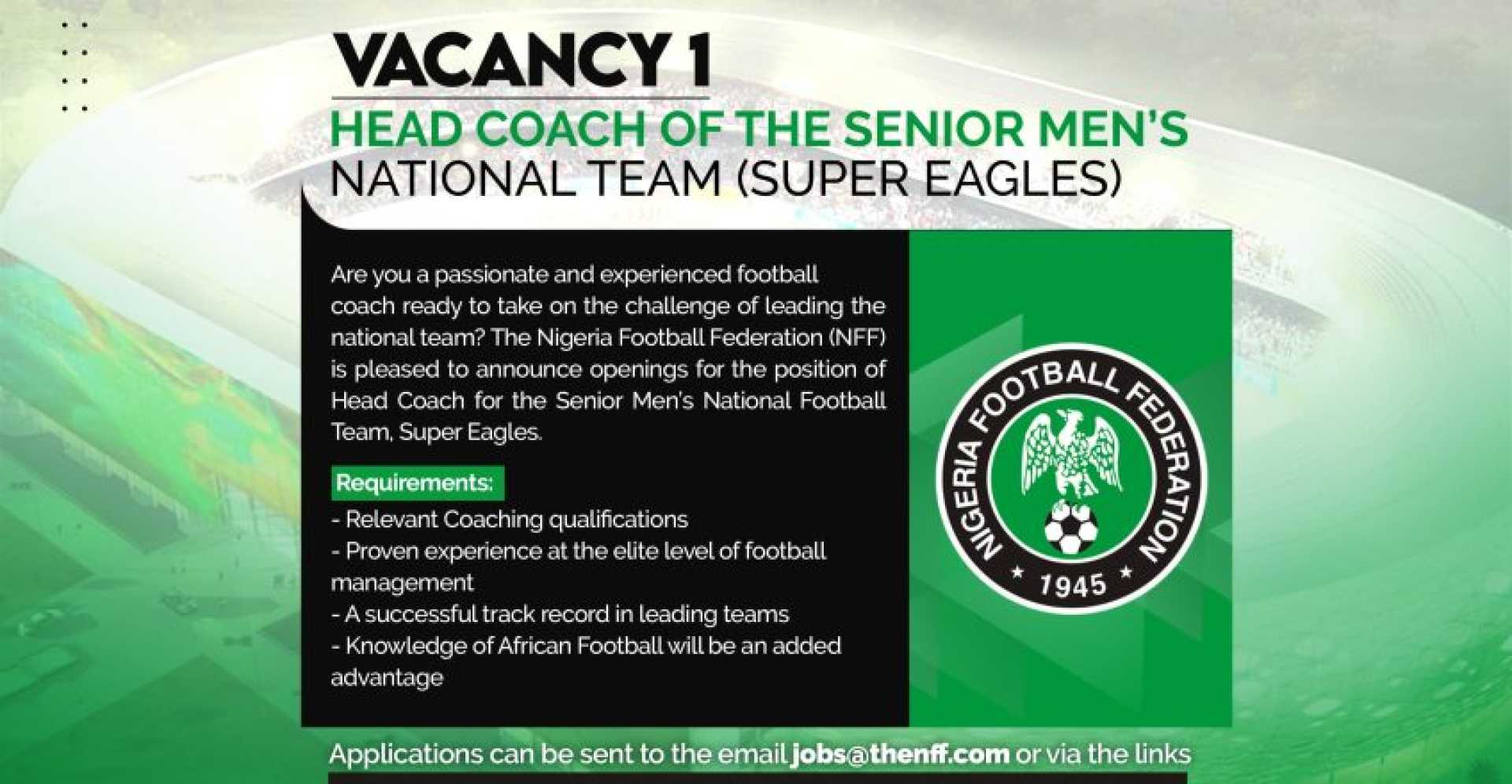 VACANCY 1

HEAD COACH OF THE SENIOR MEN'S NATIONAL TEAM (SUPER EAGLES)

Are you a passionate and experienced football coach ready to take on the challenge of leading the national team? The Nigeria Football Federation (NFF) is pleased to announce openings for the position of Head Coach for the Senior Men's National Football Team, Super Eagles.

Requirements:

- Relevant Coaching qualifications
- Proven experience at the elite level of football management
- A successful track record in leading teams
- Knowledge of African Football will be an added advantage

NIGERIA FOOTBALL FEDERATION
1945

Applications can be sent to the email jobs@thenff.com or via the links